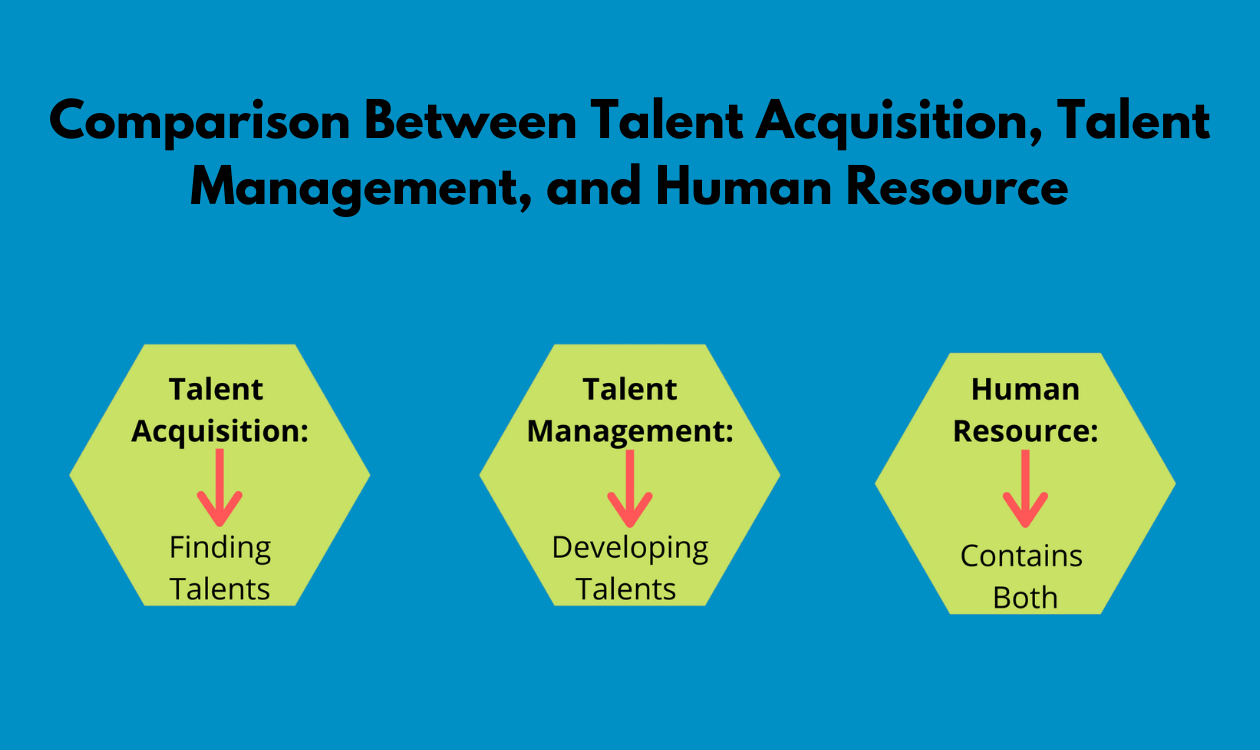 Comparison Between Talent Acquisition, Talent Management, and Human Resource

Talent Acquisition:

Finding Talents

Talent Management:

Developing Talents

Human Resource:

Contains Both